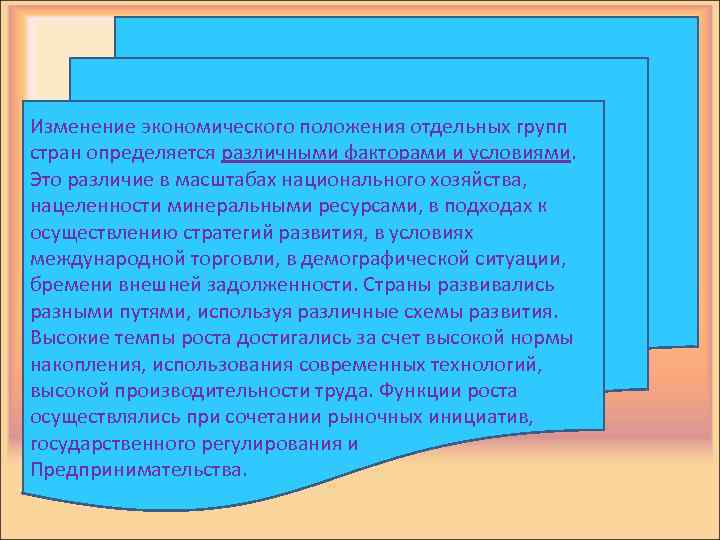 Изменение экономического положения отдельных групп стран определяется различными факторами и условиями. Это различие в масштабах национального хозяйства, нацеленности минеральными ресурсами, в подходах к осуществлению стратегий развития, в условиях международной торговли, в демографической ситуации, бремени внешней задолженности. Страны развивались разными путями, используя различные схемы развития. Высокие темпы роста достигались за счет высокой нормы накопления, использования современных технологий, высокой производительности труда. Функции роста осуществлялись при сочетании рыночных инициатив, государственного регулирования и Предпринимательства.